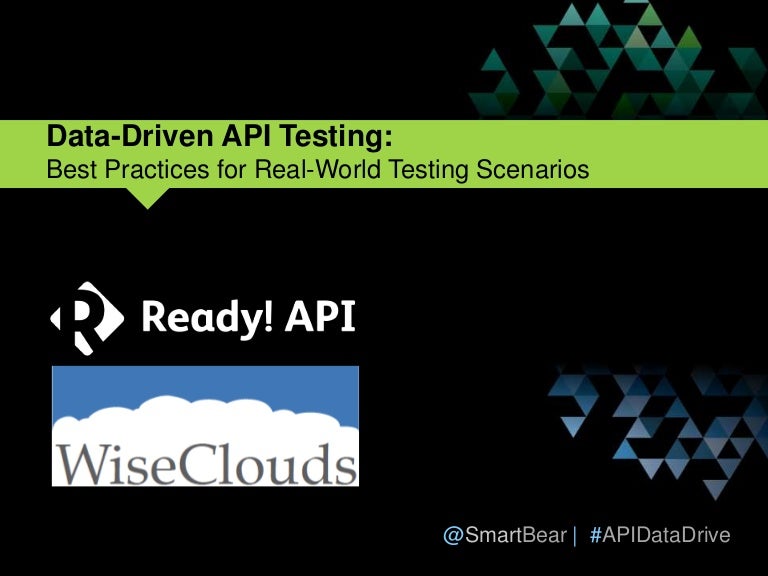 Data-Driven API Testing:
Best Practices for Real-World Testing Scenarios

Ready! API

WiseClouds

@SmartBear | #APIDataDrive